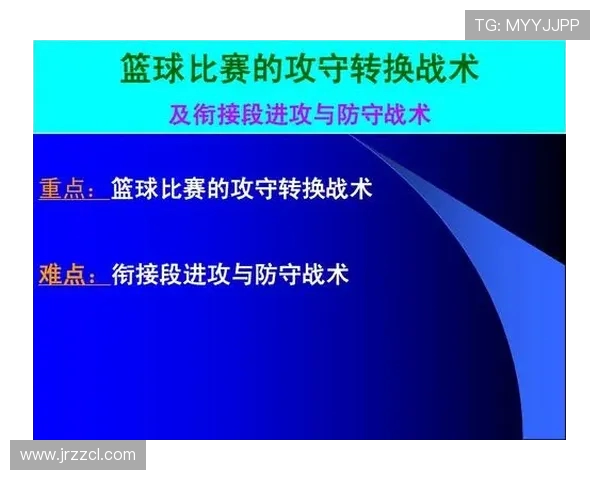 TG: MYYJJPP

篮球比赛的攻守转换战术

及衔接段进攻与防守战术

重点：篮球比赛的攻守转换战术

难点：衔接段进攻与防守战术

www.jrzzcl.com